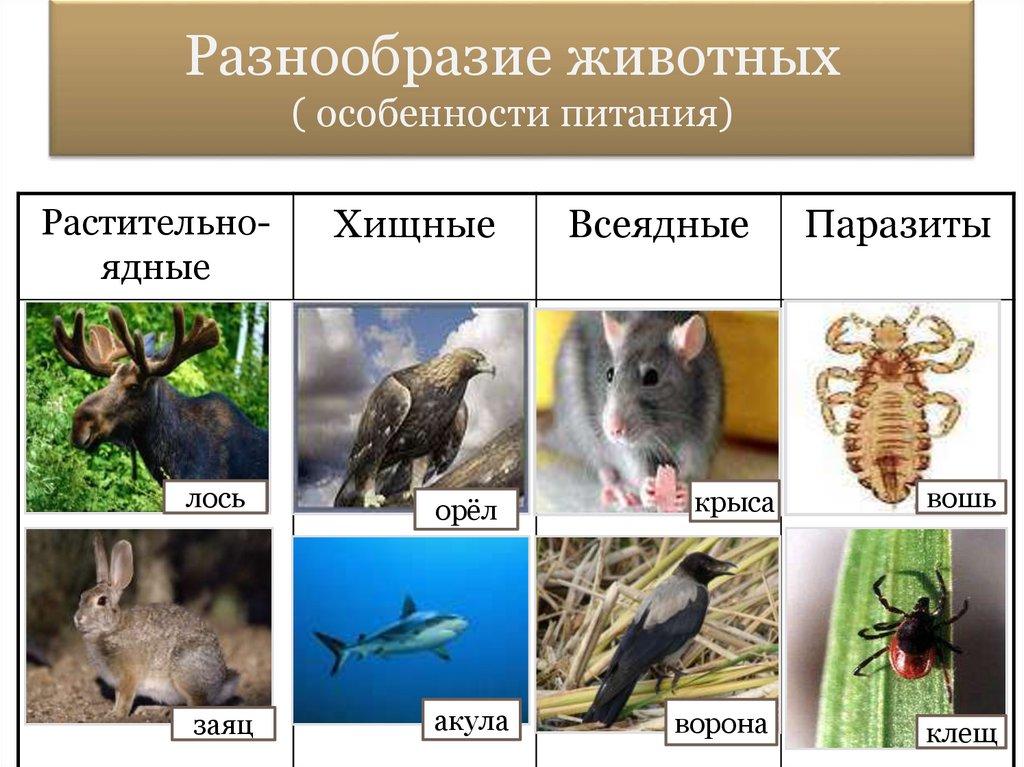 Разнообразие животных
( особенности питания)

| Растительноядные | Хищные | Всеядные | Паразиты |
|---|---|---|---|
| лось | орёл | крыса | вошь |
| заяц | акула | ворона | клещ |